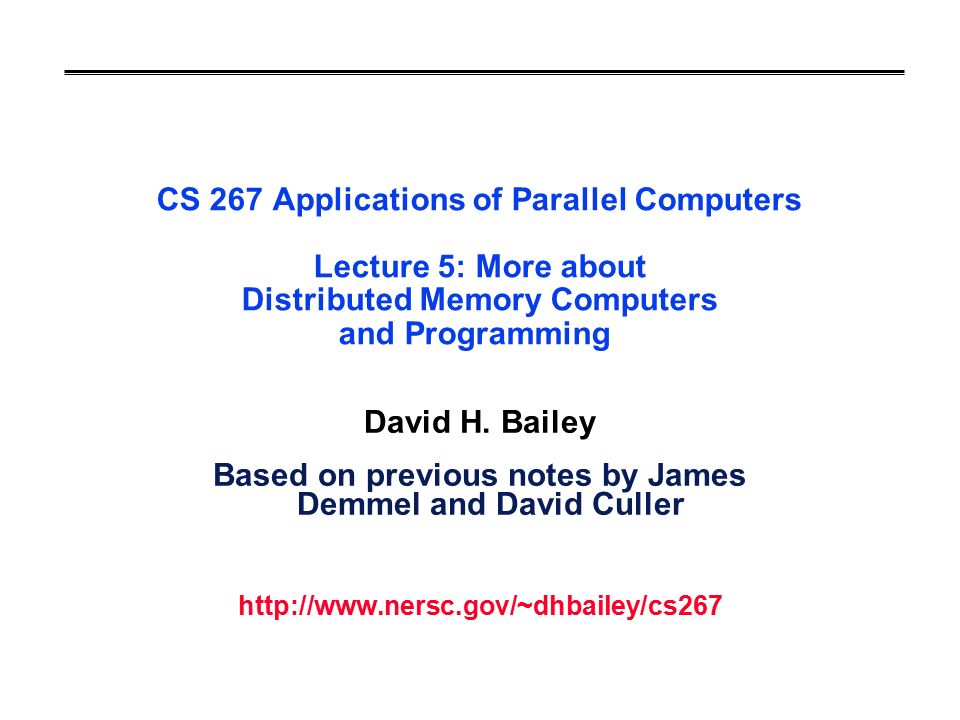 CS 267 Applications of Parallel Computers

Lecture 5: More about Distributed Memory Computers and Programming

David H. Bailey

Based on previous notes by James Demmel and David Culler

http://www.nersc.gov/~dhbailey/cs267